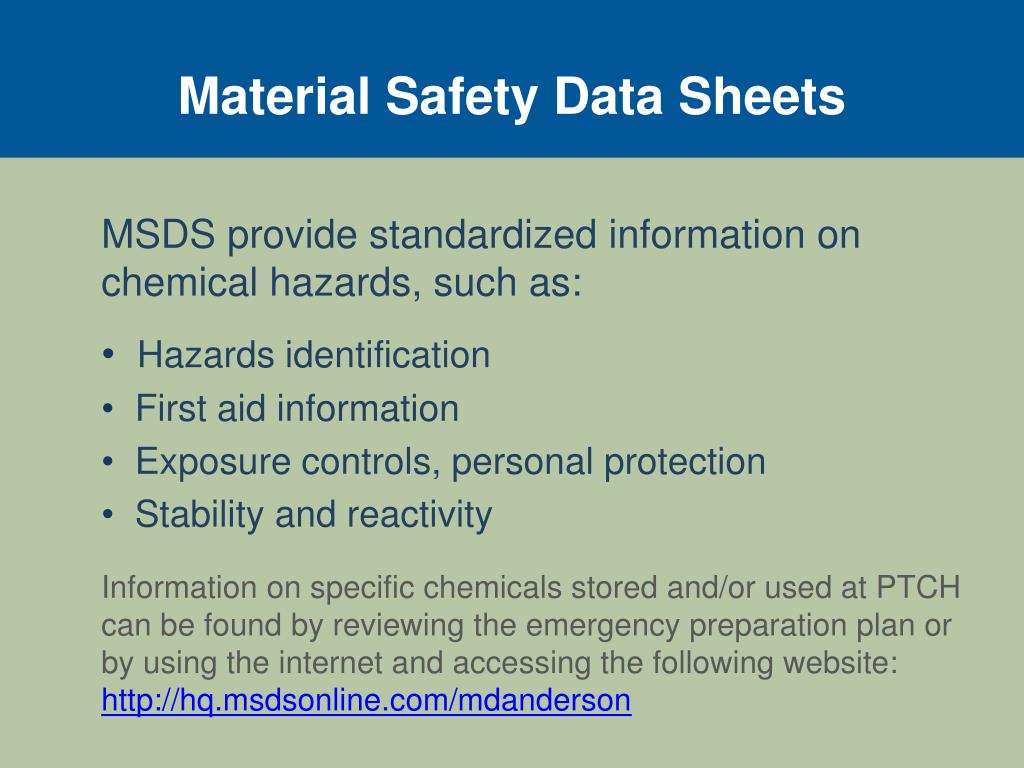 Material Safety Data Sheets

MSDS provide standardized information on chemical hazards, such as:

• Hazards identification
• First aid information
• Exposure controls, personal protection
• Stability and reactivity

Information on specific chemicals stored and/or used at PTCH can be found by reviewing the emergency preparation plan or by using the internet and accessing the following website: http://hq.msdsonline.com/mdanderson